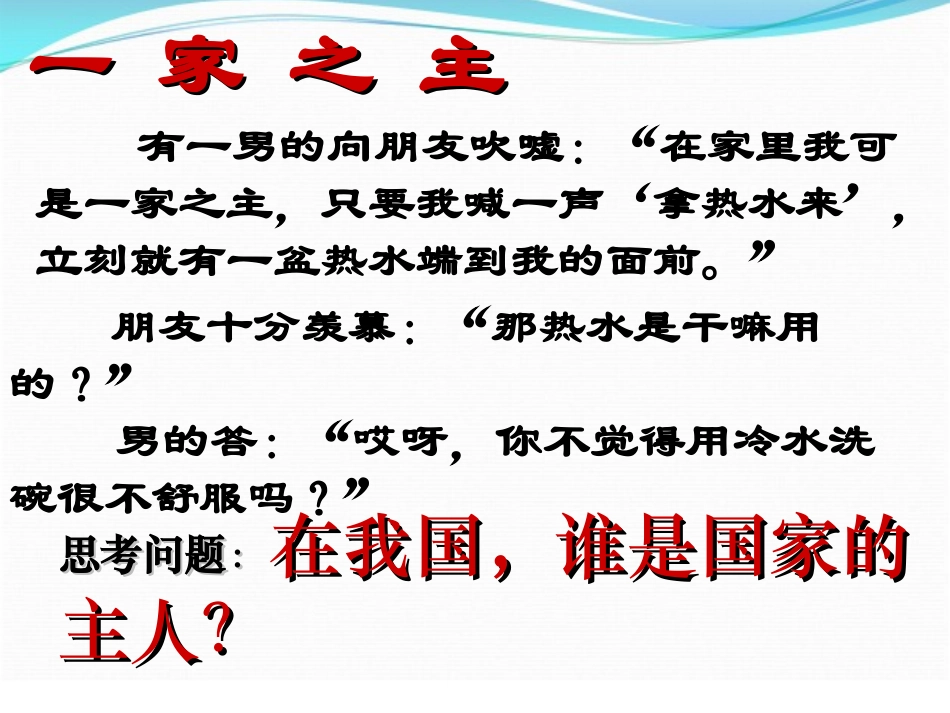 一 家 之 主

有一男的向朋友吹嘘：“在家里我可是一家之主，只要我喊一声‘拿热水来’，立刻就有一盆热水端到我的面前。”

朋友十分羡慕：“那热水是干嘛用的？”

男的答：“哎呀，你不觉得用冷水洗碗很不舒服吗？”

思考问题：在我国，谁是国家的主人?